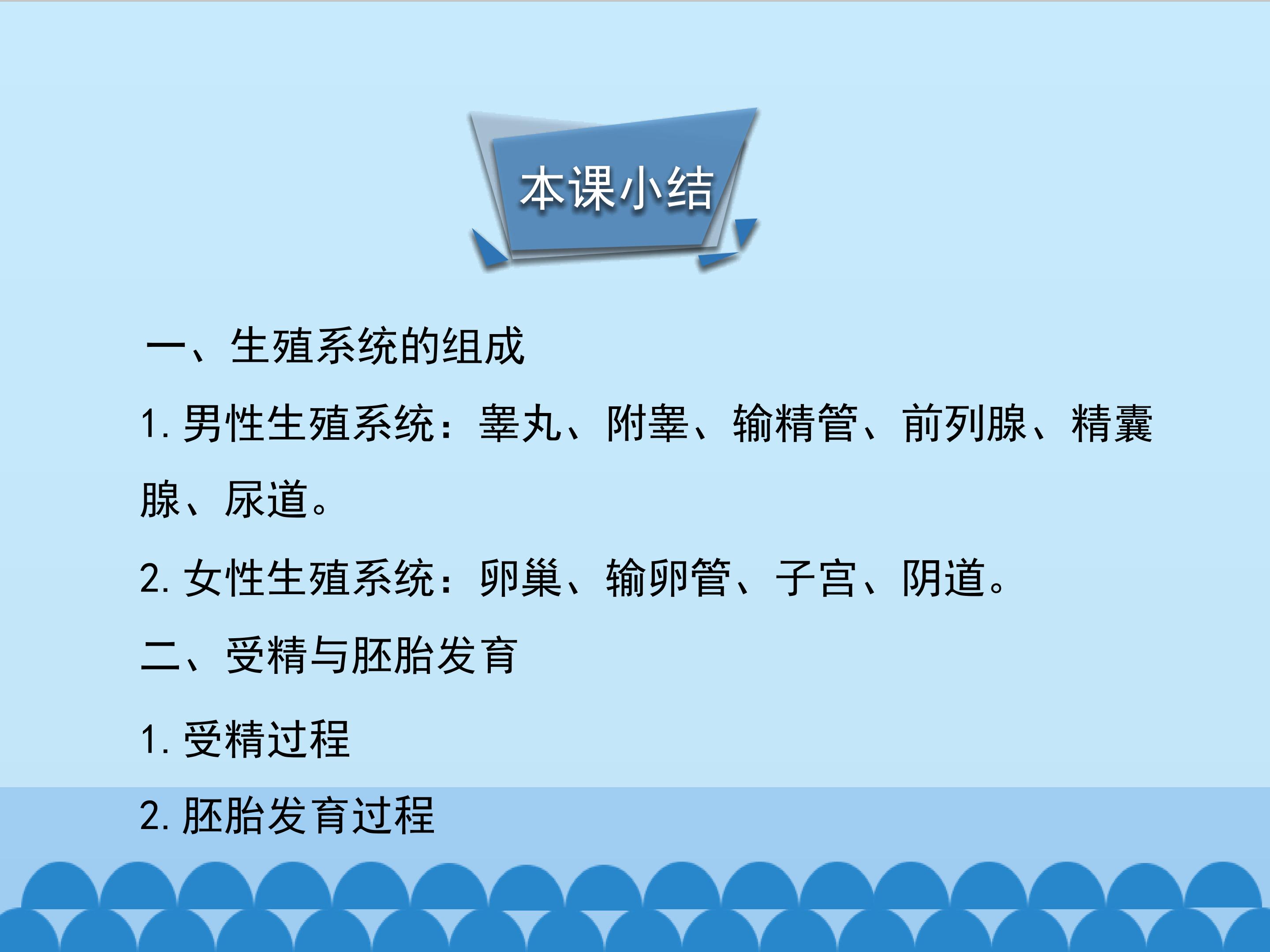 本课小结

一、生殖系统的组成

1. 男性生殖系统：睾丸、附睾、输精管、前列腺、精囊腺、尿道。

2. 女性生殖系统：卵巢、输卵管、子宫、阴道。

二、受精与胚胎发育

1. 受精过程

2. 胚胎发育过程